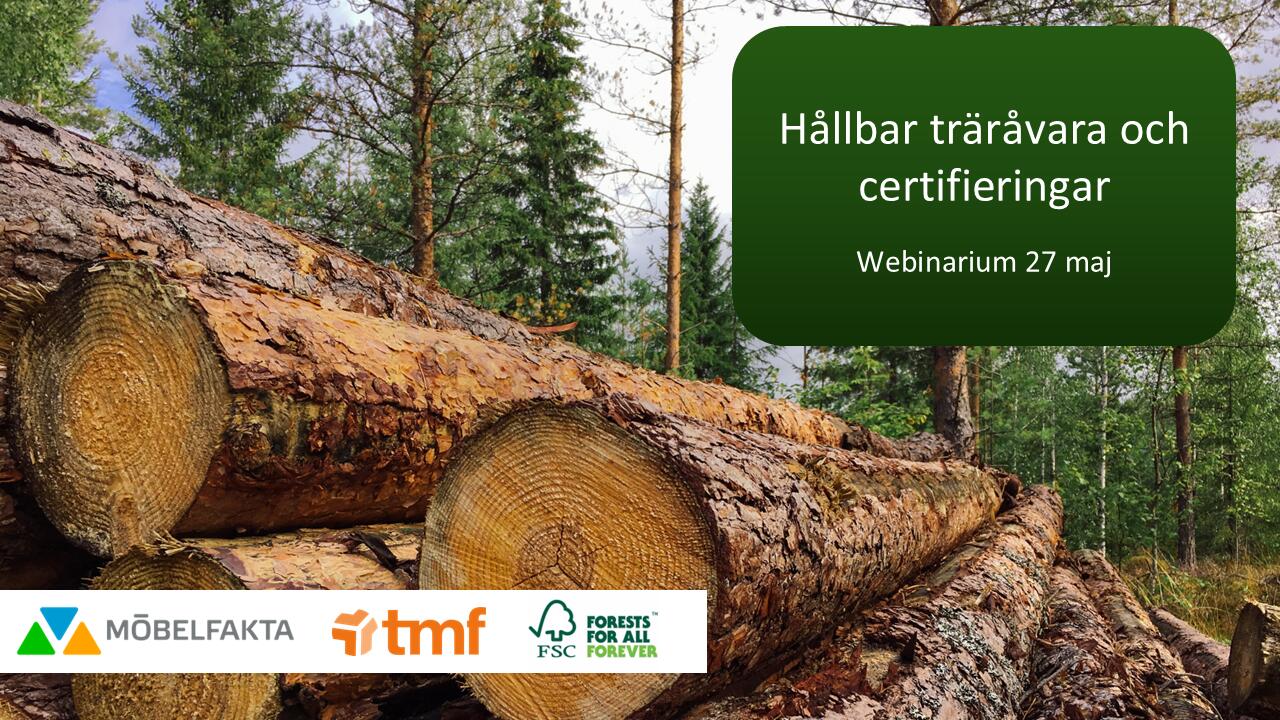 Hållbar träråvara och certifieringar

Webinarium 27 maj

MÖBELFAKTA

tmf

FSC

FORESTS FOR ALL FOREVER